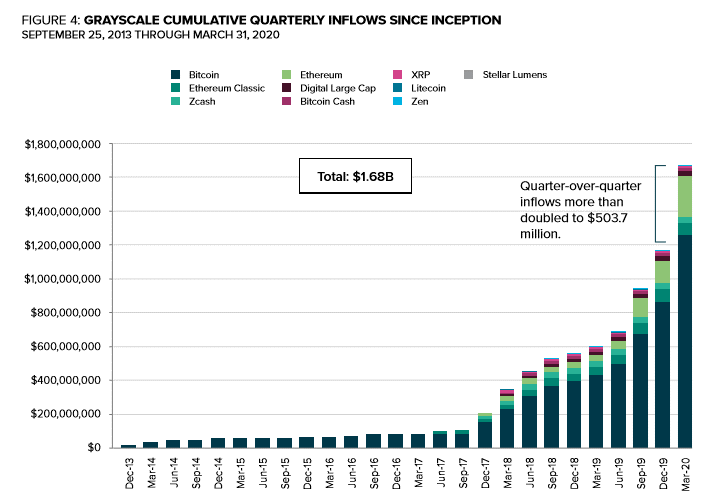 FIGURE 4: GRAYSCALE CUMULATIVE QUARTERLY INFLOWS SINCE INCEPTION
SEPTEMBER 25, 2013 THROUGH MARCH 31, 2020

Bitcoin
Ethereum Classic
Zcash
Ethereum
Digital Large Cap
Bitcoin Cash
XRP
Litecoin
Zen
Stellar Lumens

Total: $1.68B

Quarter-over-quarter inflows more than doubled to $503.7 million.

$1,800,000,000
$1,600,000,000
$1,400,000,000
$1,200,000,000
$1,000,000,000
$800,000,000
$600,000,000
$400,000,000
$200,000,000
$0

Dec-13
Mar-14
Jun-14
Sep-14
Dec-14
Mar-15
Jun-15
Sep-15
Dec-15
Mar-16
Jun-16
Sep-16
Dec-16
Mar-17
Jun-17
Sep-17
Dec-17
Mar-18
Jun-18
Sep-18
Dec-18
Mar-19
Jun-19
Sep-19
Dec-19
Mar-20